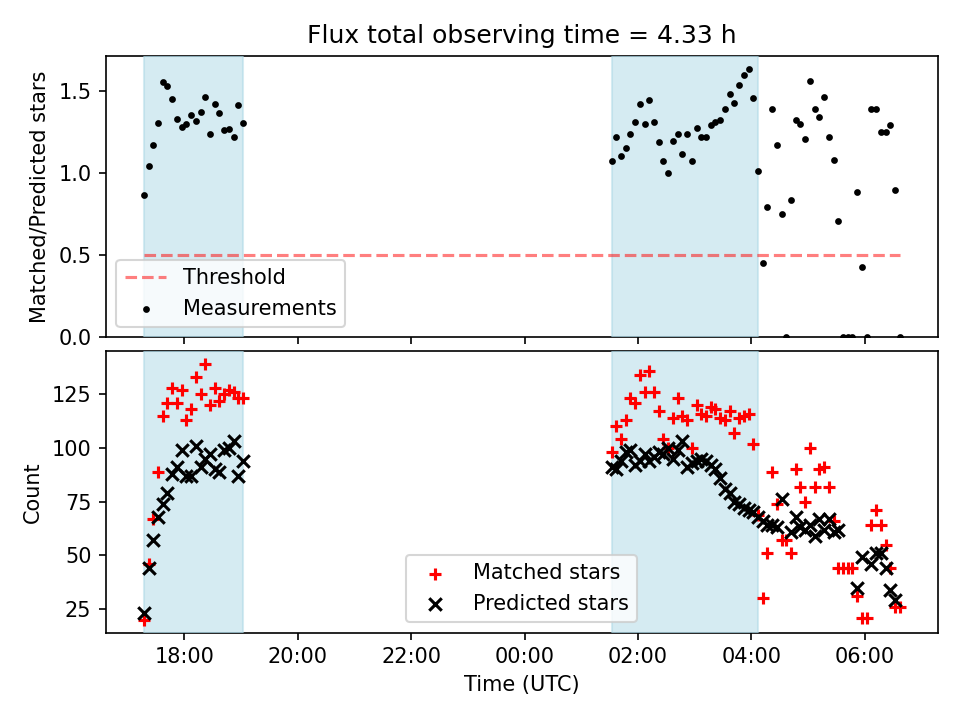 Flux total observing time = 4.33 h

Matched/Predicted stars

1.5
1.0
0.5
0.0

Threshold
Measurements

Count

125
100
75
50
25

Matched stars
Predicted stars

18:00
20:00
22:00
00:00
02:00
04:00
06:00

Time (UTC)